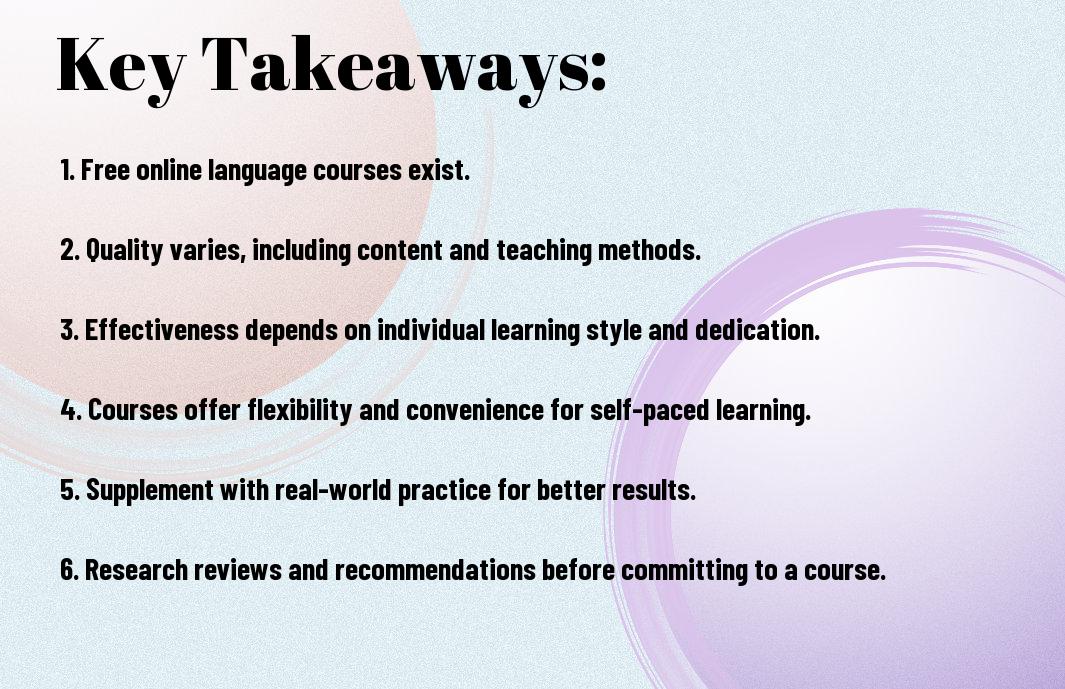 Key Takeaways:

1. Free online language courses exist.

2. Quality varies, including content and teaching methods.

3. Effectiveness depends on individual learning style and dedication.

4. Courses offer flexibility and convenience for self-paced learning.

5. Supplement with real-world practice for better results.

6. Research reviews and recommendations before committing to a course.